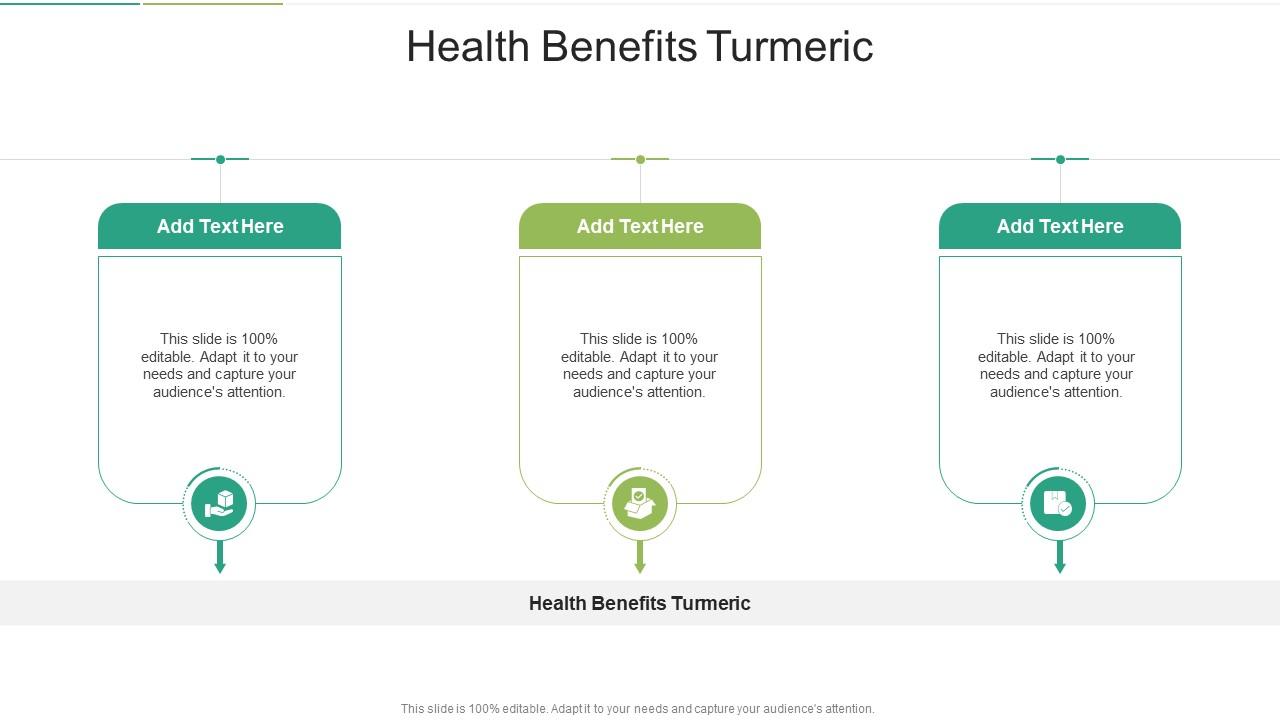 Health Benefits Turmeric

Add Text Here

This slide is 100% editable. Adapt it to your needs and capture your audience's attention.

Add Text Here

This slide is 100% editable. Adapt it to your needs and capture your audience's attention.

Add Text Here

This slide is 100% editable. Adapt it to your needs and capture your audience's attention.

Health Benefits Turmeric

This slide is 100% editable. Adapt it to your needs and capture your audience's attention.